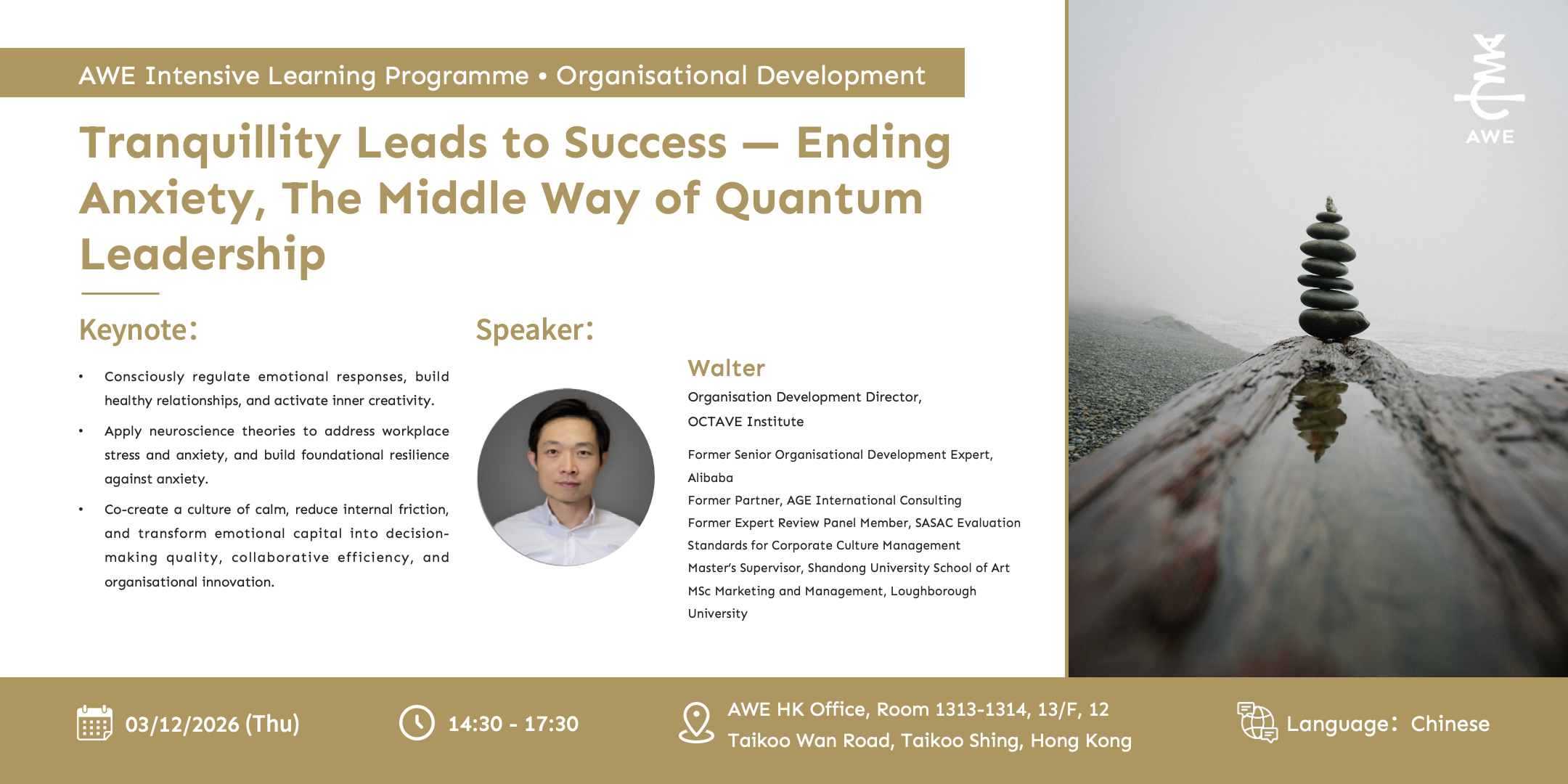 AWE Intensive Learning Programme • Organisational Development

Tranquillity Leads to Success — Ending Anxiety, The Middle Way of Quantum Leadership

Keynote:

• Consciously regulate emotional responses, build healthy relationships, and activate inner creativity.
• Apply neuroscience theories to address workplace stress and anxiety, and build foundational resilience against anxiety.
• Co-create a culture of calm, reduce internal friction, and transform emotional capital into decision-making quality, collaborative efficiency, and organisational innovation.

Speaker:

Walter

Organisation Development Director, OCTAVE Institute

Former Senior Organisational Development Expert, Alibaba
Former Partner, AGE International Consulting
Former Expert Review Panel Member, SASAC Evaluation Standards for Corporate Culture Management
Master's Supervisor, Shandong University School of Art
MSc Marketing and Management, Loughborough University

AWE

03/12/2026 (Thu)

14:30 - 17:30

AWE HK Office, Room 1313-1314, 13/F, 12 Taikoo Wan Road, Taikoo Shing, Hong Kong

Language: Chinese